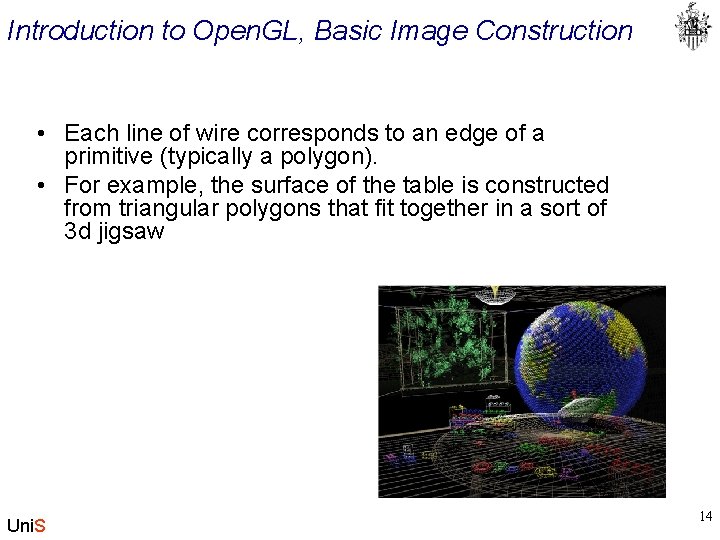 Introduction to OpenGL, Basic Image Construction

• Each line of wire corresponds to an edge of a primitive (typically a polygon).
• For example, the surface of the table is constructed from triangular polygons that fit together in a sort of 3d jigsaw

UniS

14